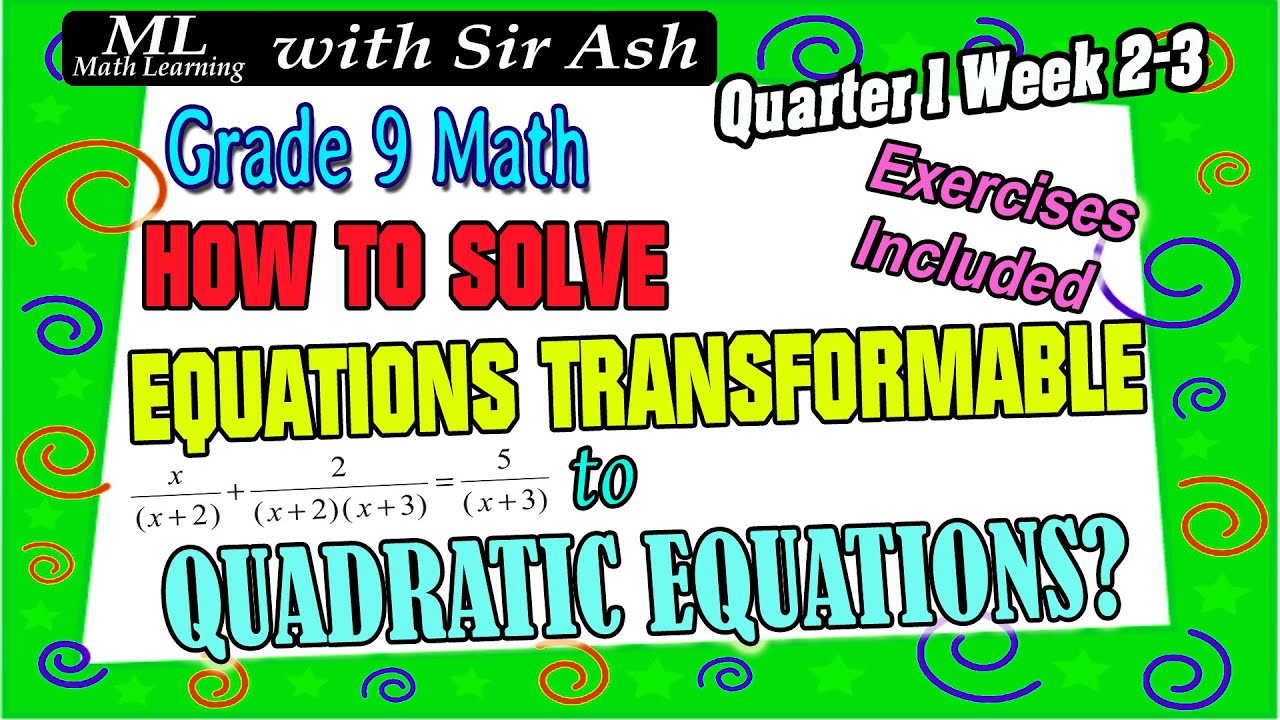 ML Math Learning with Sir Ash

Quarter I Week 2-3

Grade 9 Math

Exercises Included

HOW TO SOLVE

EQUATIONS TRANSFORMABLE

$\frac{x}{(x+2)}+\frac{2}{(x+2)(x+3)}=\frac{5}{(x+3)}$ to

QUADRATIC EQUATIONS?